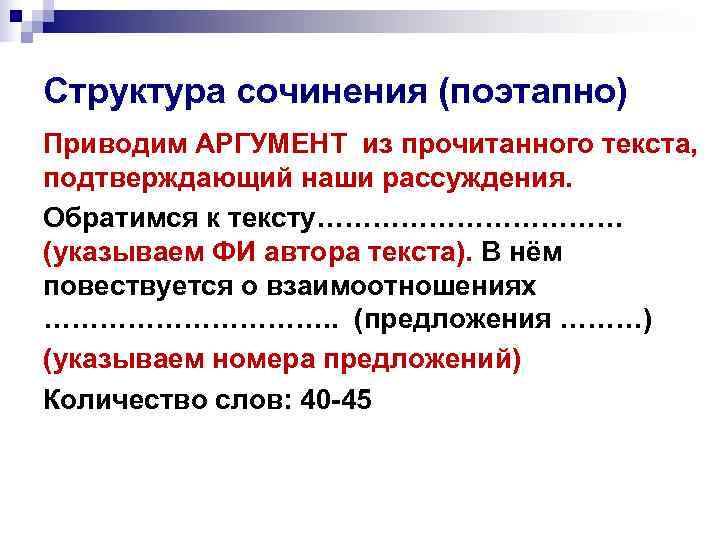 Структура сочинения (поэтапно)

Приводим АРГУМЕНТ из прочитанного текста, подтверждающий наши рассуждения.

Обратимся к тексту………………………… (указываем ФИ автора текста). В нём повествуется о взаимоотношениях ……………………….. (предложения ………)

(указываем номера предложений)

Количество слов: 40-45